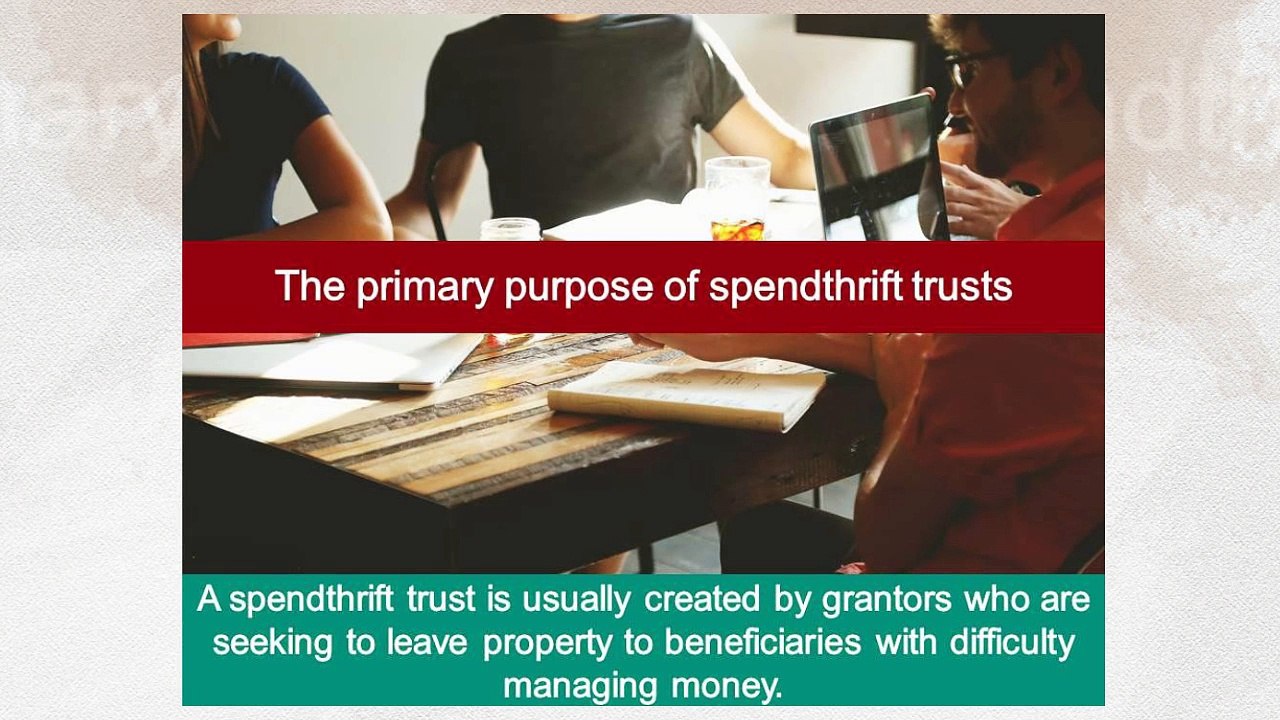 The primary purpose of spendthrift trusts

A spendthrift trust is usually created by grantors who are seeking to leave property to beneficiaries with difficulty managing money.